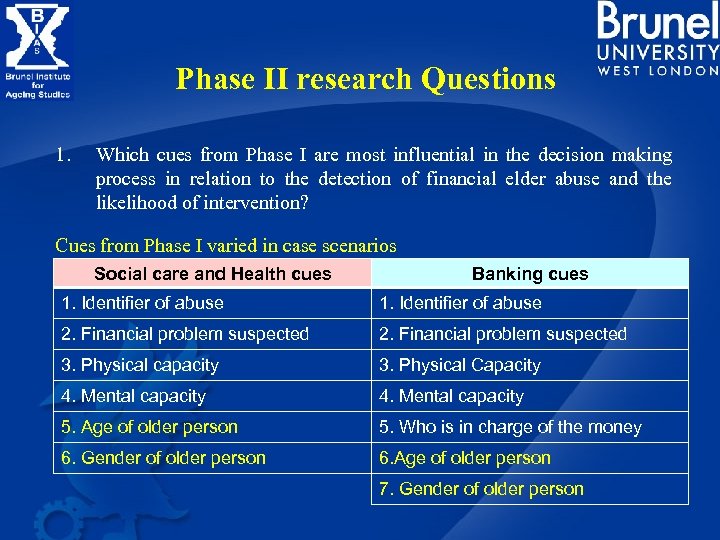 B
I
A
S
Brunel Institute for Ageing Studies

Brunel
UNIVERSITY
WEST LONDON

Phase II research Questions

1. Which cues from Phase I are most influential in the decision making process in relation to the detection of financial elder abuse and the likelihood of intervention?

Cues from Phase I varied in case scenarios

| Social care and Health cues | Banking cues |
|---|---|
| 1. Identifier of abuse | 1. Identifier of abuse |
| 2. Financial problem suspected | 2. Financial problem suspected |
| 3. Physical capacity | 3. Physical Capacity |
| 4. Mental capacity | 4. Mental capacity |
| 5. Age of older person | 5. Who is in charge of the money |
| 6. Gender of older person | 6.Age of older person |
| | 7. Gender of older person |